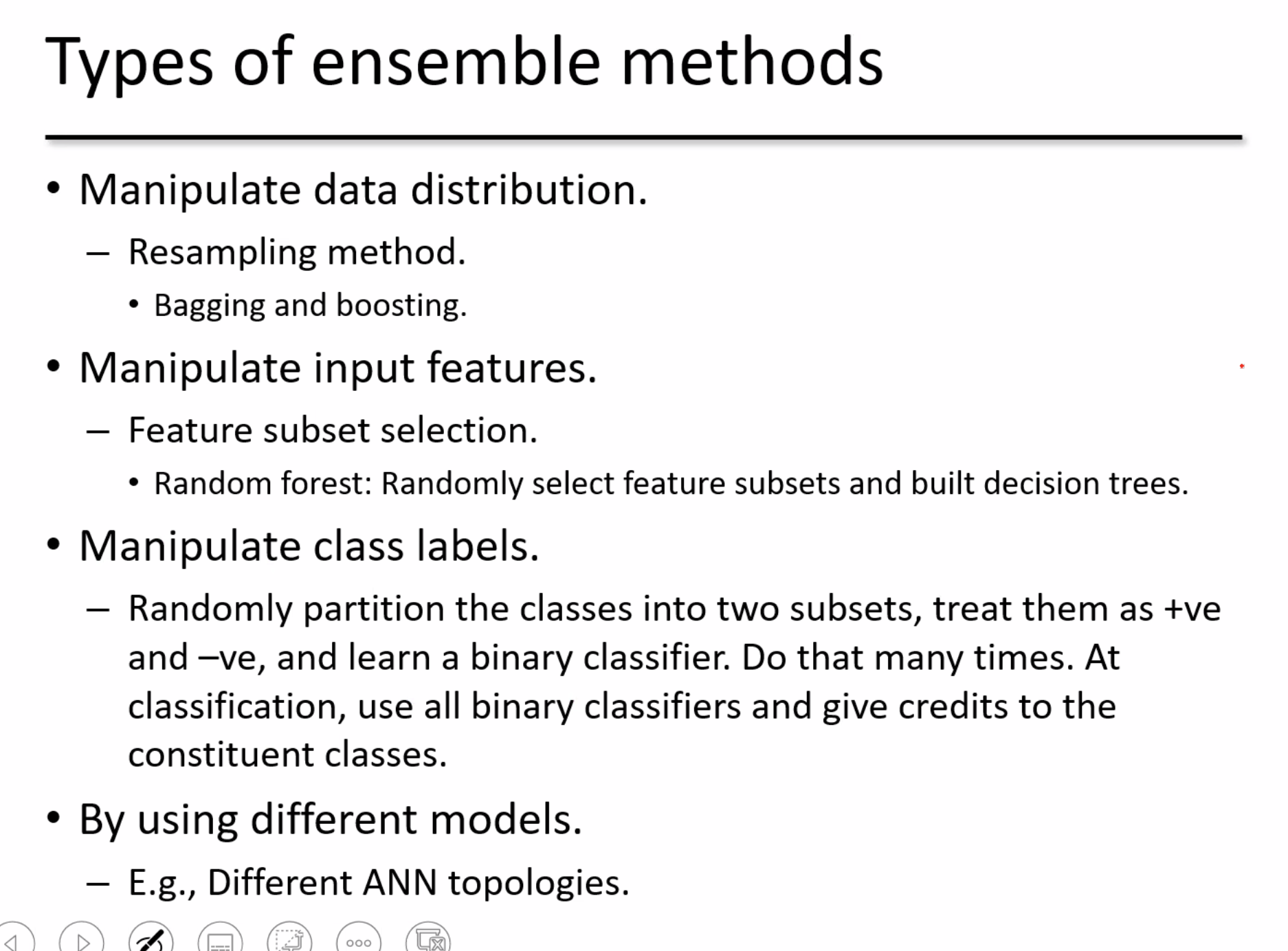 Types of ensemble methods

• Manipulate data distribution.
– Resampling method.
• Bagging and boosting.

• Manipulate input features.
– Feature subset selection.
• Random forest: Randomly select feature subsets and built decision trees.

• Manipulate class labels.
– Randomly partition the classes into two subsets, treat them as +ve and –ve, and learn a binary classifier. Do that many times. At classification, use all binary classifiers and give credits to the constituent classes.

• By using different models.
– E.g., Different ANN topologies.